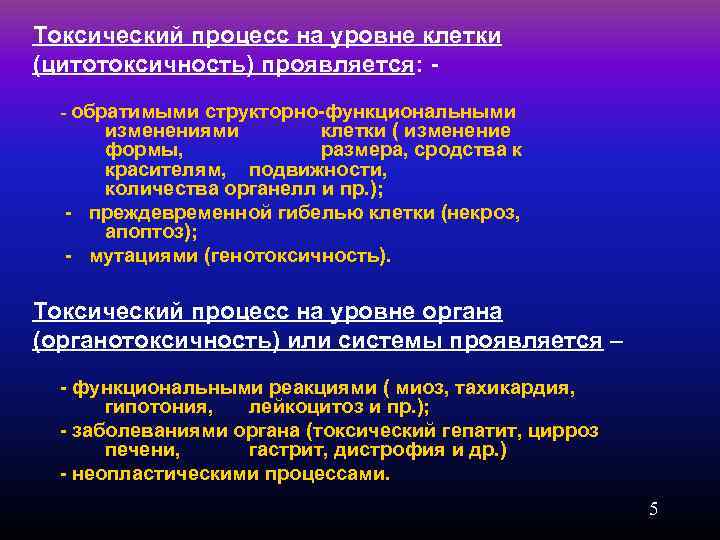 Токсический процесс на уровне клетки (цитотоксичность) проявляется: -

- обратимыми структорно-функциональными изменениями клетки ( изменение формы, размера, сродства к красителям, подвижности, количества органелл и пр.);
- преждевременной гибелью клетки (некроз, апоптоз);
- мутациями (генотоксичность).

Токсический процесс на уровне органа (органотоксичность) или системы проявляется –

- функциональными реакциями ( миоз, тахикардия, гипотония, лейкоцитоз и пр.);
- заболеваниями органа (токсический гепатит, цирроз печени, гастрит, дистрофия и др.)
- неопластическими процессами.

5